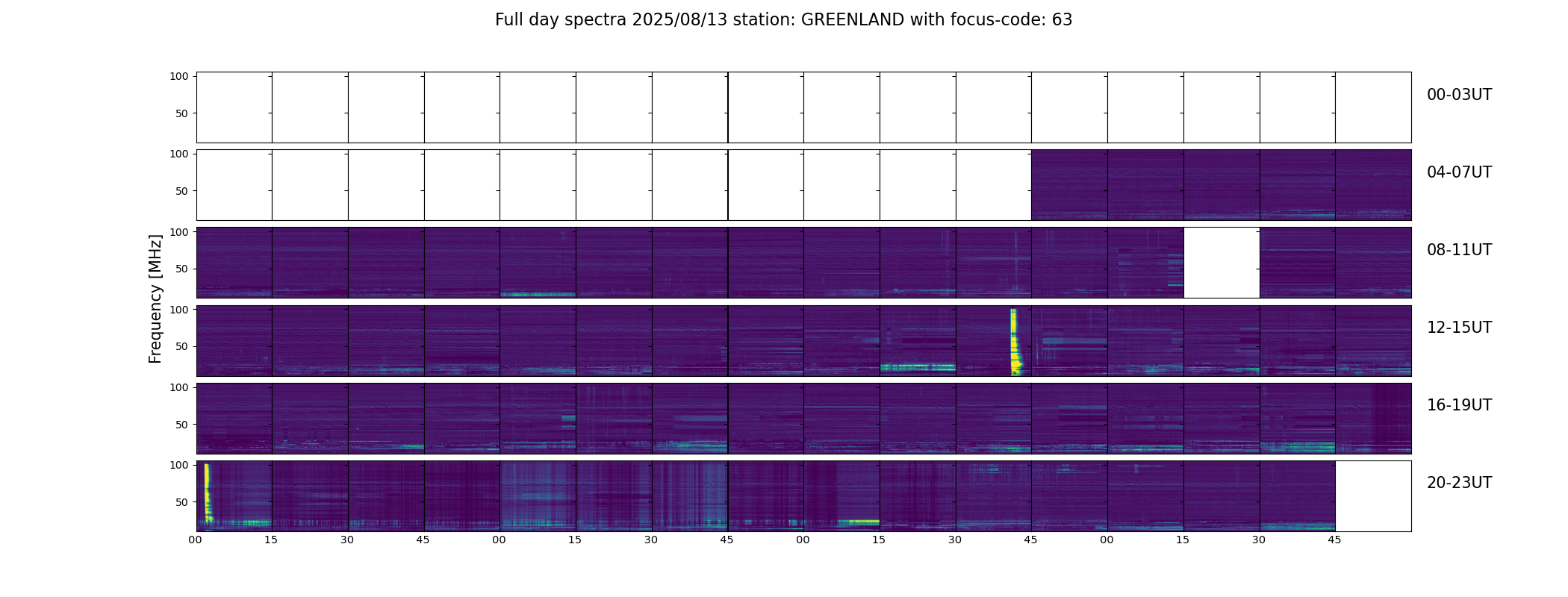 Full day spectra 2025/08/13 station: GREENLAND with focus-code: 63

Frequency [MHz]

100
50
00-03UT

100
50
04-07UT

100
50
08-11UT

100
50
12-15UT

100
50
16-19UT

100
50
20-23UT

00 15 30 45 00 15 30 45 00 15 30 45 00 15 30 45